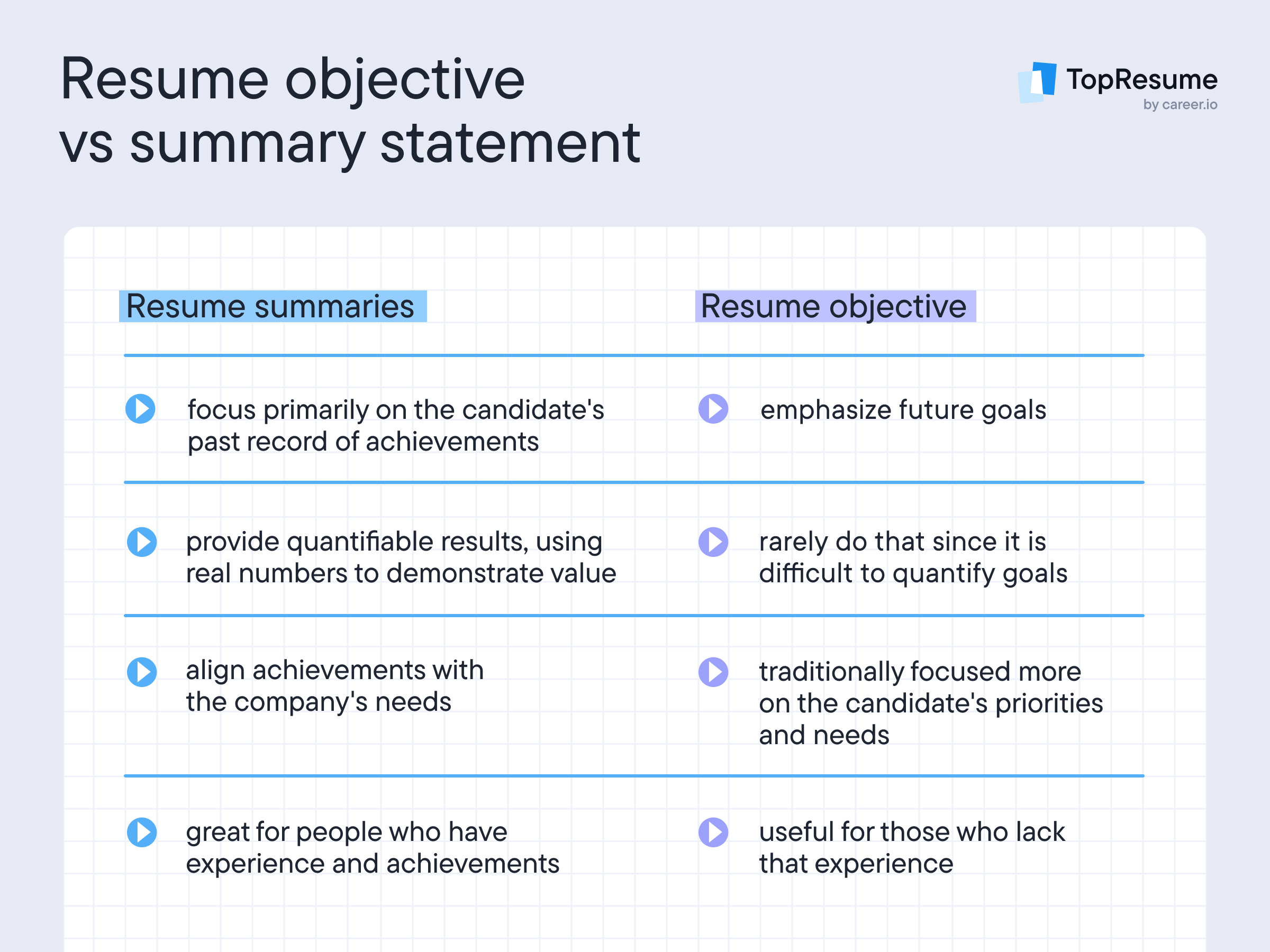 Resume objective vs summary statement

TopResume
by career.io

| Resume summaries | Resume objective |
|---|---|
| focus primarily on the candidate's past record of achievements | emphasize future goals |
| provide quantifiable results, using real numbers to demonstrate value | rarely do that since it is difficult to quantify goals |
| align achievements with the company's needs | traditionally focused more on the candidate's priorities and needs |
| great for people who have experience and achievements | useful for those who lack that experience |